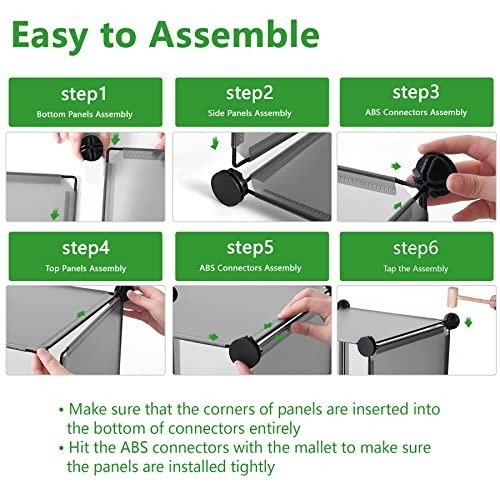 Easy to Assemble

step1
Bottom Panels Assembly

step2
Side Panels Assembly

step3
ABS Connectors Assembly

step4
Top Panels Assembly

step5
ABS Connectors Assembly

step6
Tap the Assembly

• Make sure that the corners of panels are inserted into the bottom of connectors entirely
• Hit the ABS connectors with the mallet to make sure the panels are installed tightly